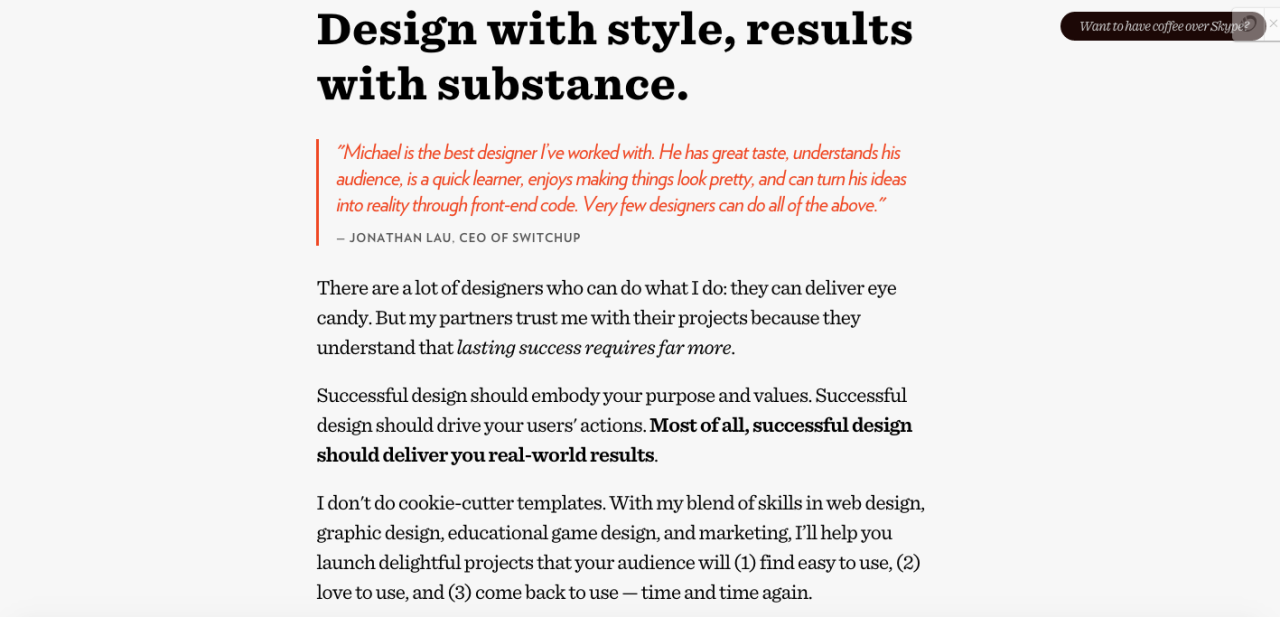 Want to have coffee over Skype?

Design with style, results with substance.

"Michael is the best designer I've worked with. He has great taste, understands his audience, is a quick learner, enjoys making things look pretty, and can turn his ideas into reality through front-end code. Very few designers can do all of the above."

— JONATHAN LAU, CEO OF SWITCHUP

There are a lot of designers who can do what I do: they can deliver eye candy. But my partners trust me with their projects because they understand that lasting success requires far more.

Successful design should embody your purpose and values. Successful design should drive your users' actions. Most of all, successful design should deliver you real-world results.

I don't do cookie-cutter templates. With my blend of skills in web design, graphic design, educational game design, and marketing, I'll help you launch delightful projects that your audience will (1) find easy to use, (2) love to use, and (3) come back to use — time and time again.